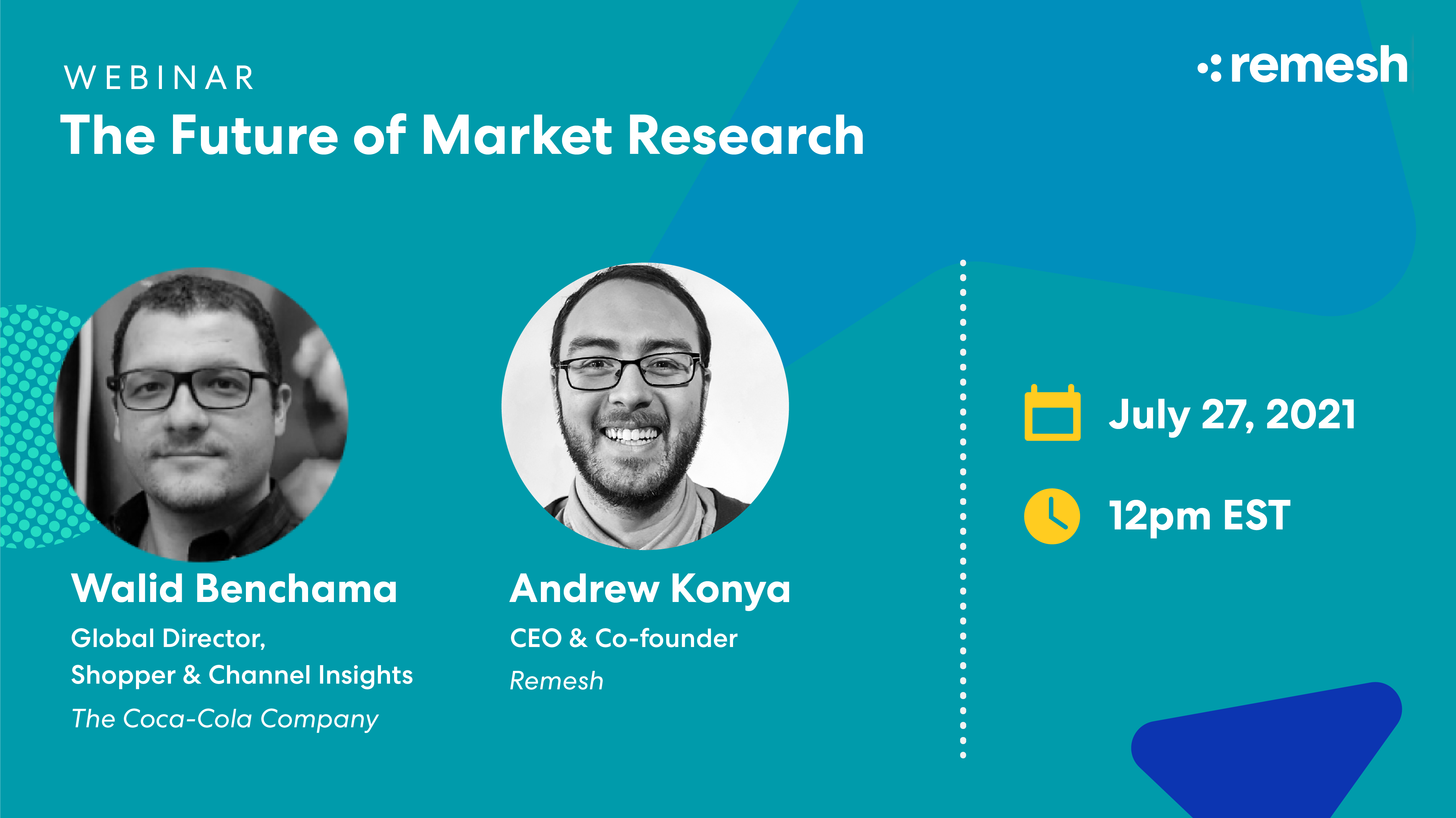 WEBINAR
The Future of Market Research

remesh

Walid Benchama
Global Director,
Shopper & Channel Insights
The Coca-Cola Company

Andrew Konya
CEO & Co-founder
Remesh

July 27, 2021

12pm EST